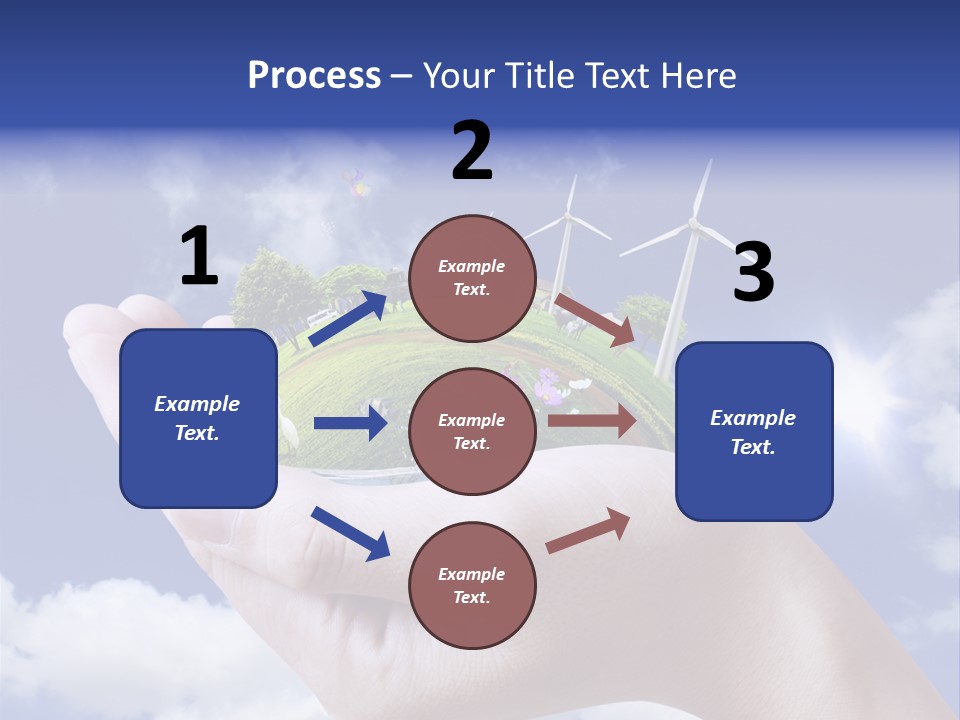 Process – Your Title Text Here

1

Example Text.

2

Example Text.

Example Text.

Example Text.

3

Example Text.